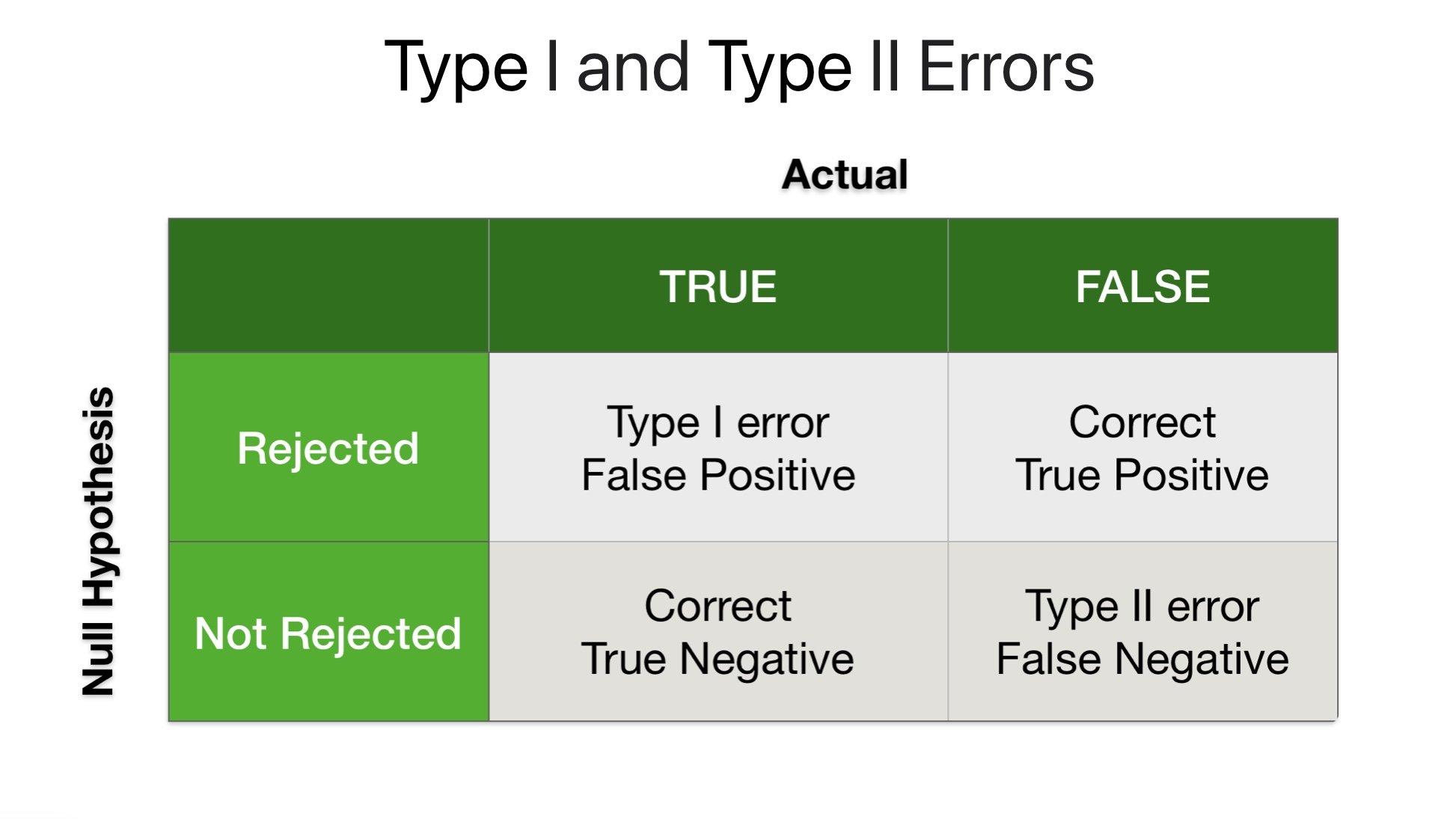 Type I and Type II Errors

Actual

Null Hypothesis

| | TRUE | FALSE |
|---|---|---|
| Rejected | Type I error False Positive | Correct True Positive |
| Not Rejected | Correct True Negative | Type II error False Negative |